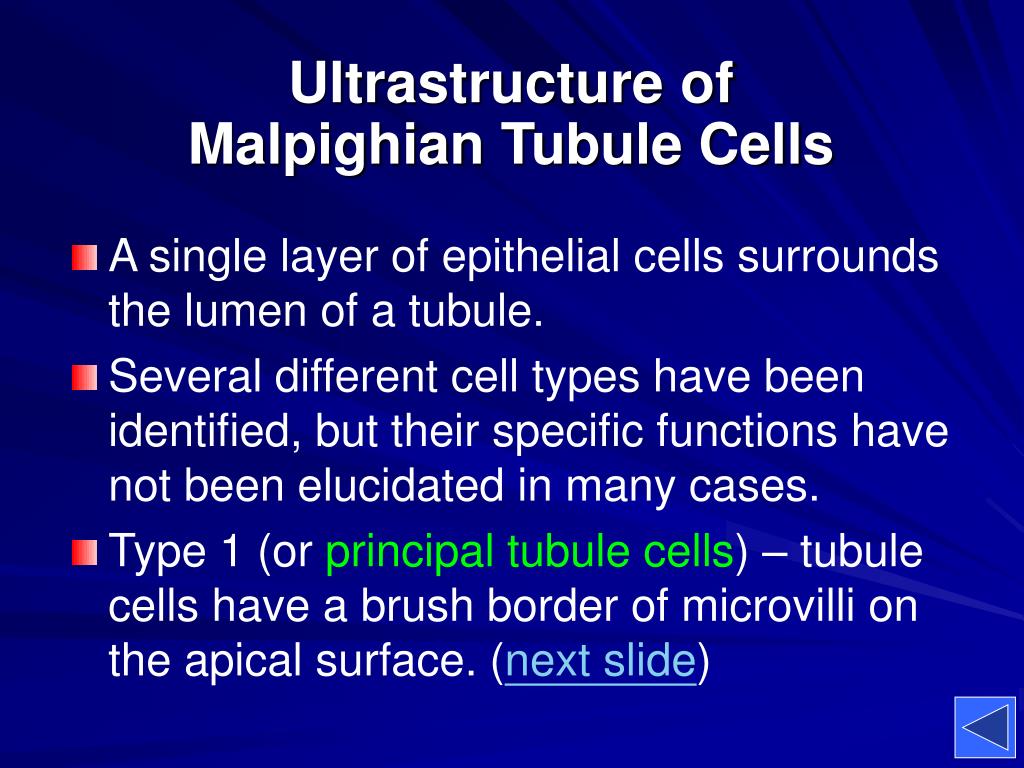 Ultrastructure of Malpighian Tubule Cells

A single layer of epithelial cells surrounds the lumen of a tubule.

Several different cell types have been identified, but their specific functions have not been elucidated in many cases.

Type 1 (or principal tubule cells) – tubule cells have a brush border of microvilli on the apical surface. (next slide)